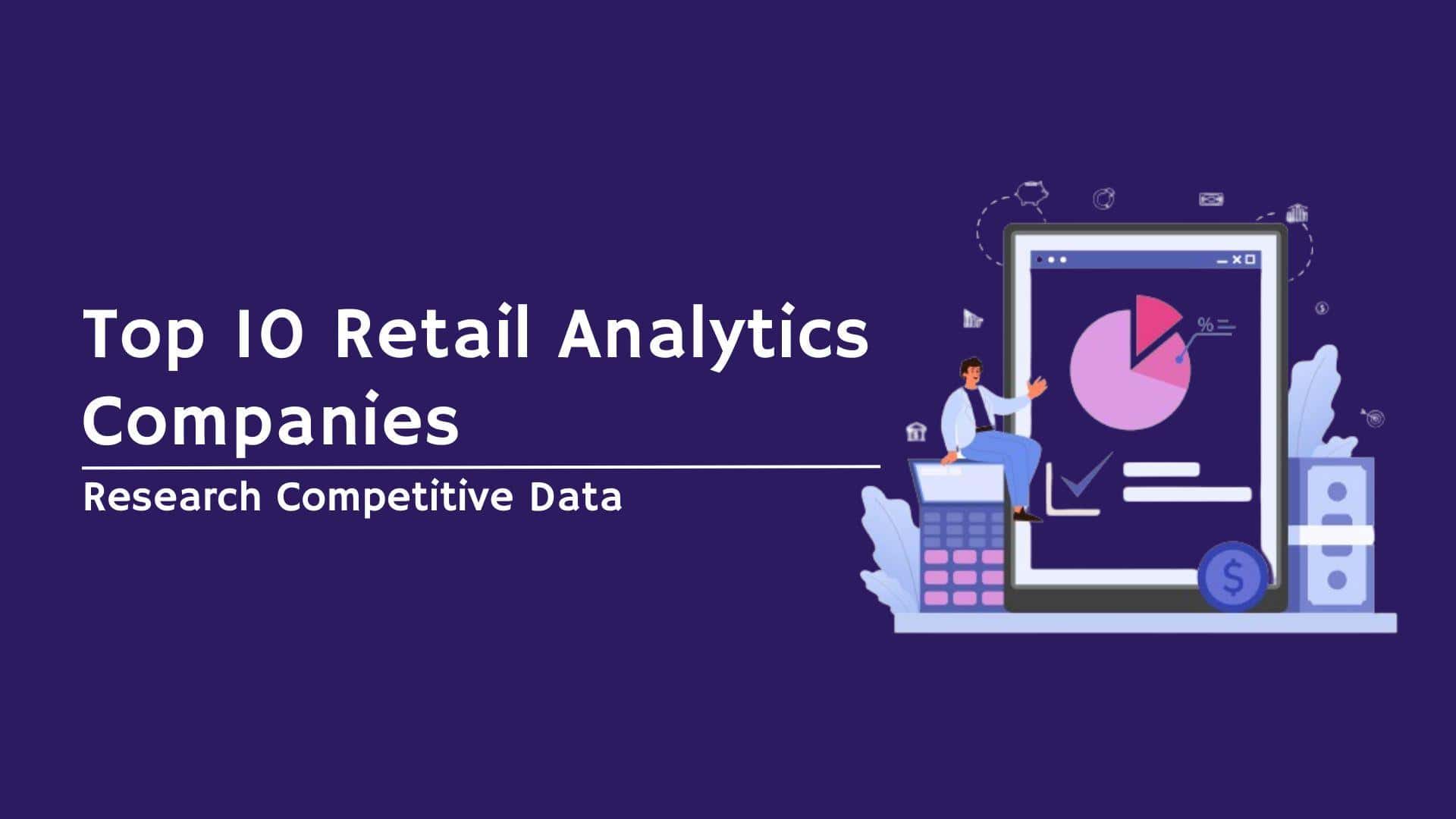 Top 10 Retail Analytics Companies

Research Competitive Data

%

$